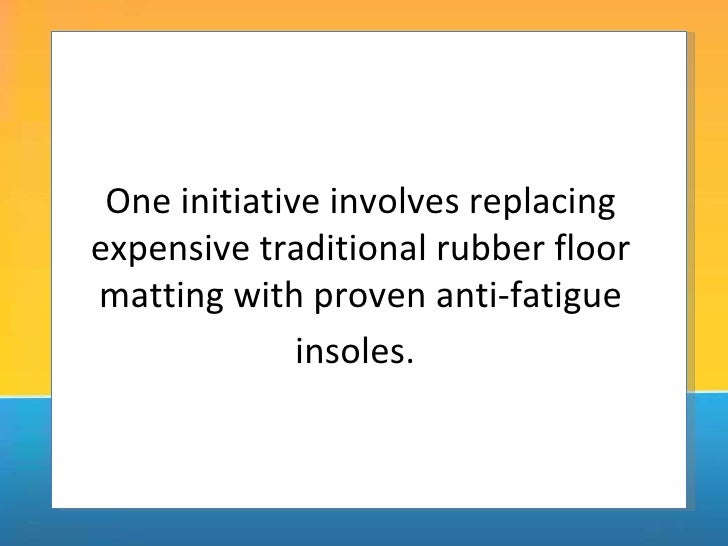 One initiative involves replacing expensive traditional rubber floor matting with proven anti-fatigue insoles.